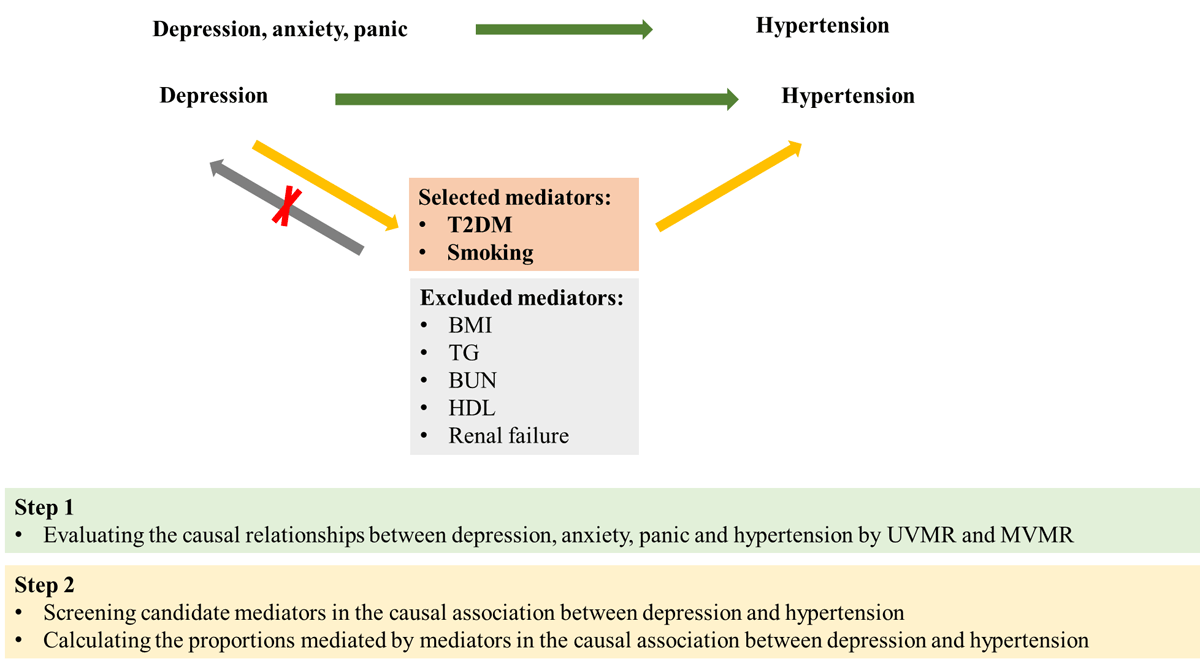 Depression, anxiety, panic

Hypertension

Depression

Hypertension

Selected mediators:
• T2DM
• Smoking

Excluded mediators:
• BMI
• TG
• BUN
• HDL
• Renal failure

Step 1
• Evaluating the causal relationships between depression, anxiety, panic and hypertension by UVMR and MVMR

Step 2
• Screening candidate mediators in the causal association between depression and hypertension
• Calculating the proportions mediated by mediators in the causal association between depression and hypertension